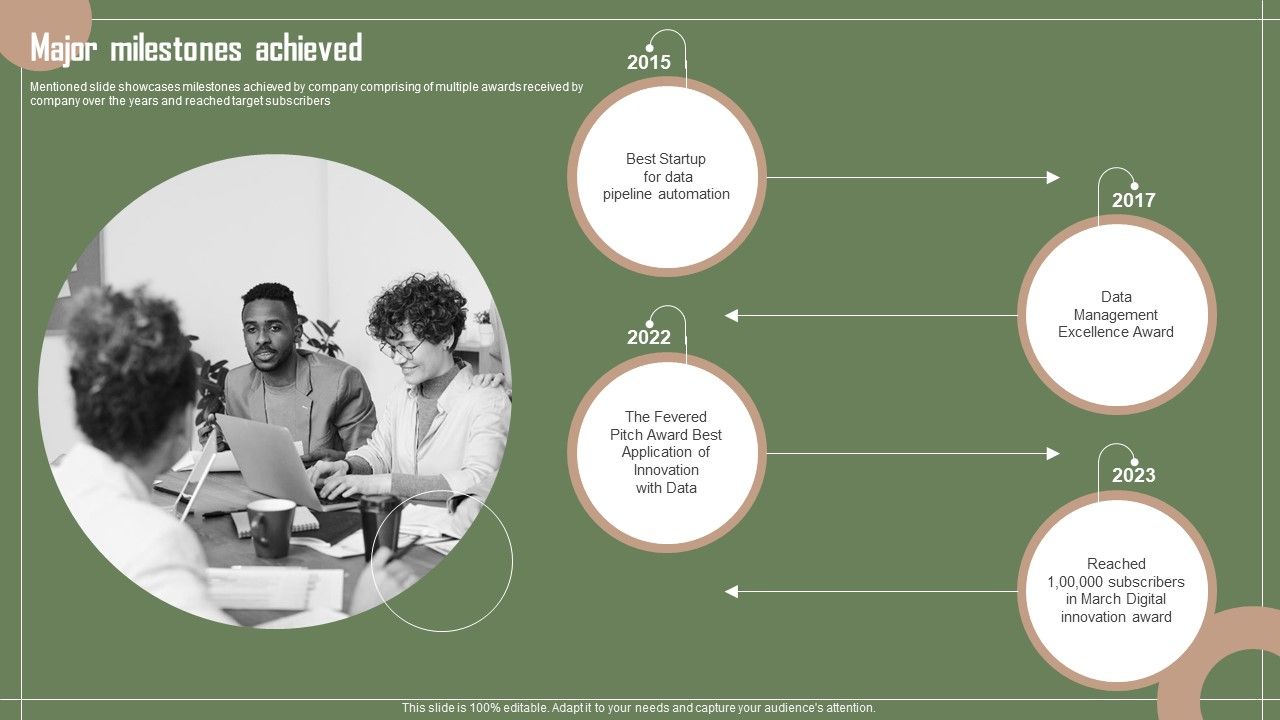 Major milestones achieved

Mentioned slide showcases milestones achieved by company comprising of multiple awards received by company over the years and reached target subscribers

2015

Best Startup for data pipeline automation

2017

Data Management Excellence Award

2022

The Fevered Pitch Award Best Application of Innovation with Data

2023

Reached 1,00,000 subscribers in March Digital innovation award

This slide is 100% editable. Adapt it to your needs and capture your audience's attention.